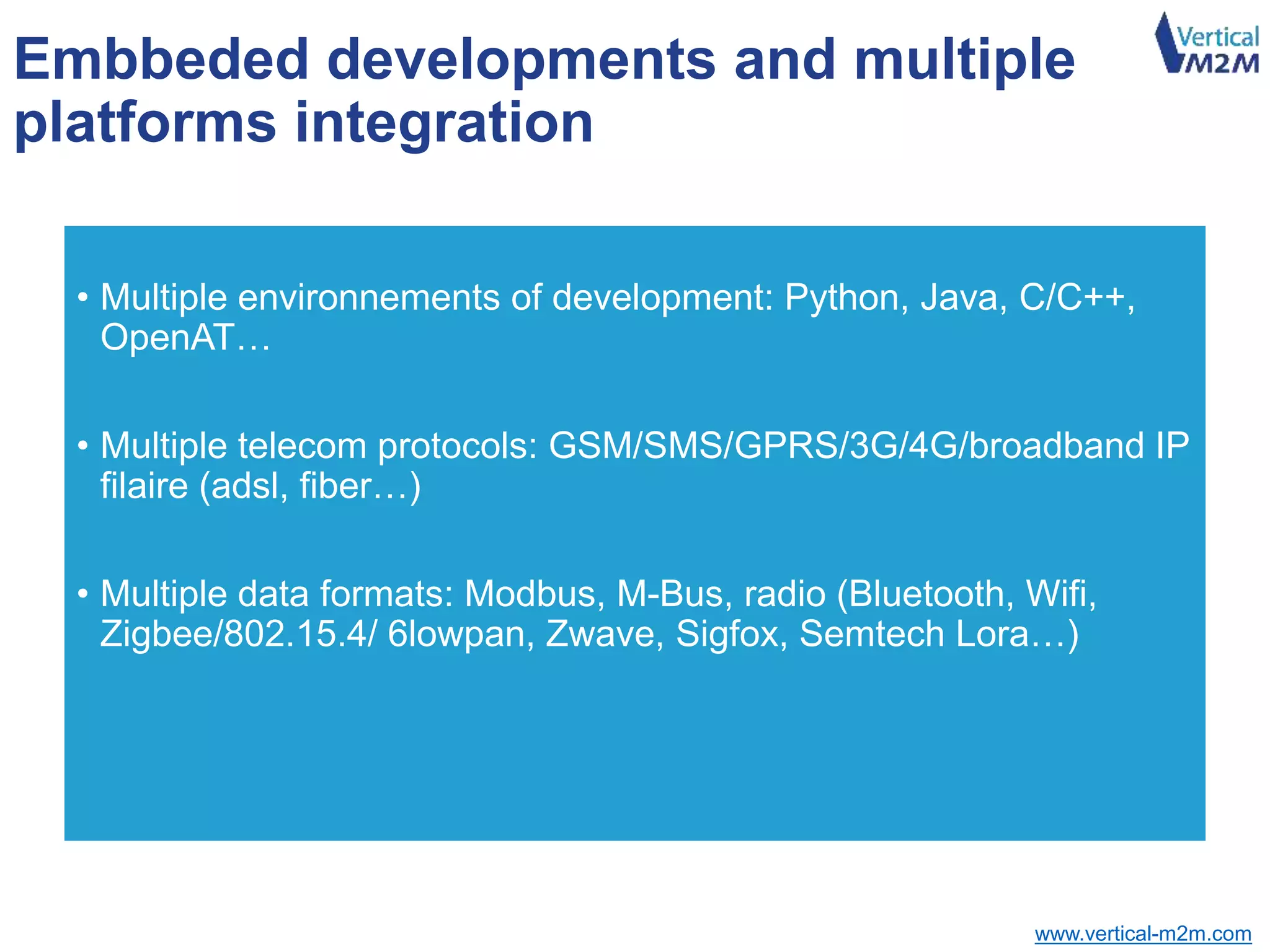 Embbeded developments and multiple platforms integration

Vertical M2M

• Multiple environnements of development: Python, Java, C/C++, OpenAT…

• Multiple telecom protocols: GSM/SMS/GPRS/3G/4G/broadband IP filaire (adsl, fiber…)

• Multiple data formats: Modbus, M-Bus, radio (Bluetooth, Wifi, Zigbee/802.15.4/ 6lowpan, Zwave, Sigfox, Semtech Lora…)

www.vertical-m2m.com